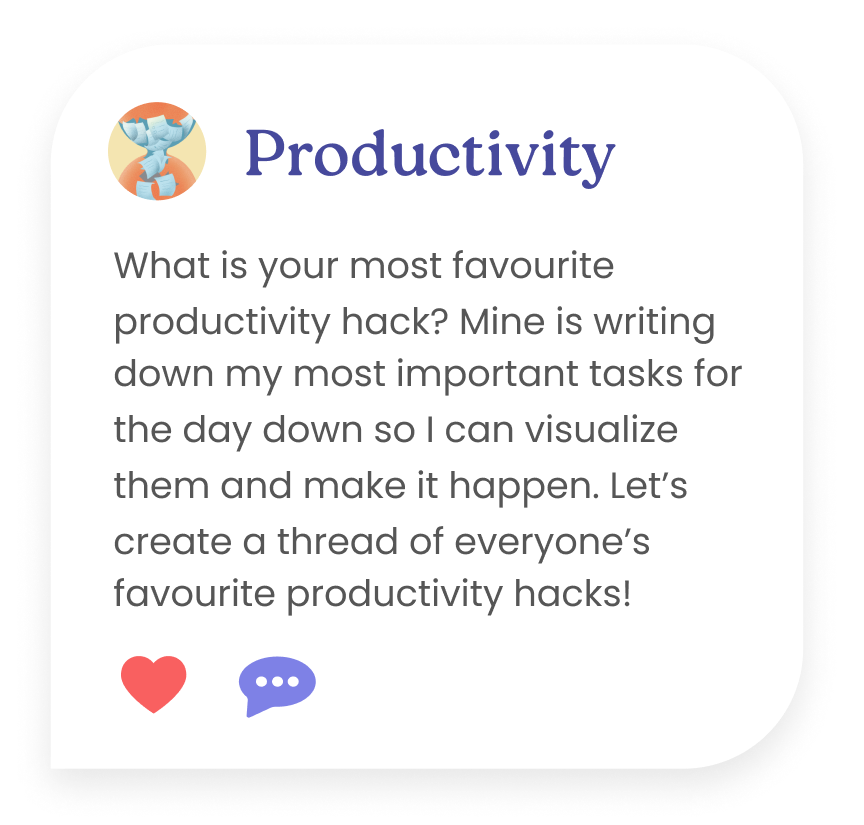 Productivity

What is your most favourite productivity hack? Mine is writing down my most important tasks for the day down so I can visualize them and make it happen. Let’s create a thread of everyone’s favourite productivity hacks!